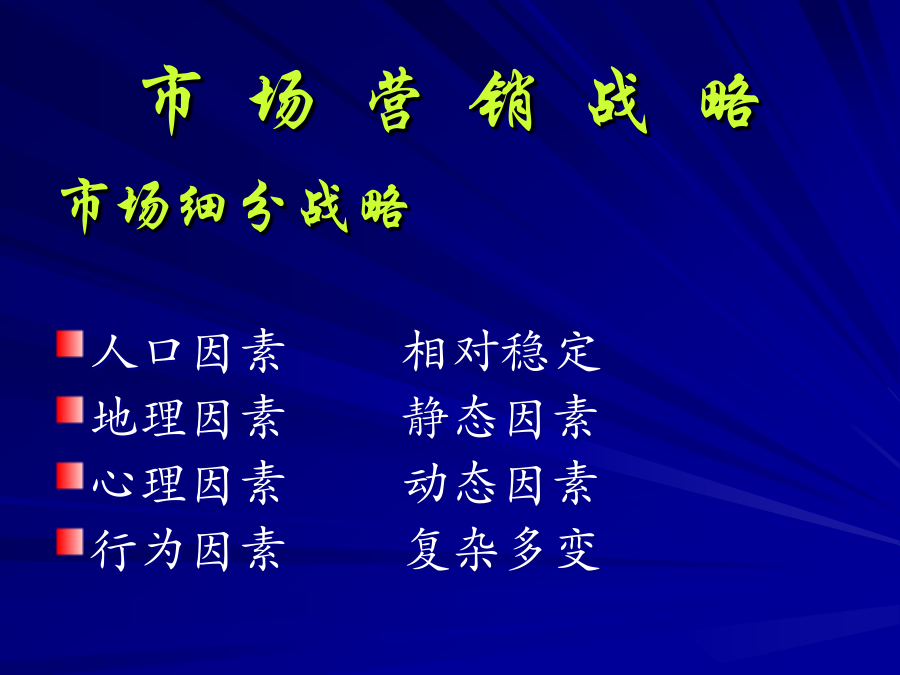 市 场 营 销 战 略

市场细分战略

人口因素　　相对稳定
地理因素　　静态因素
心理因素　　动态因素
行为因素　　复杂多变